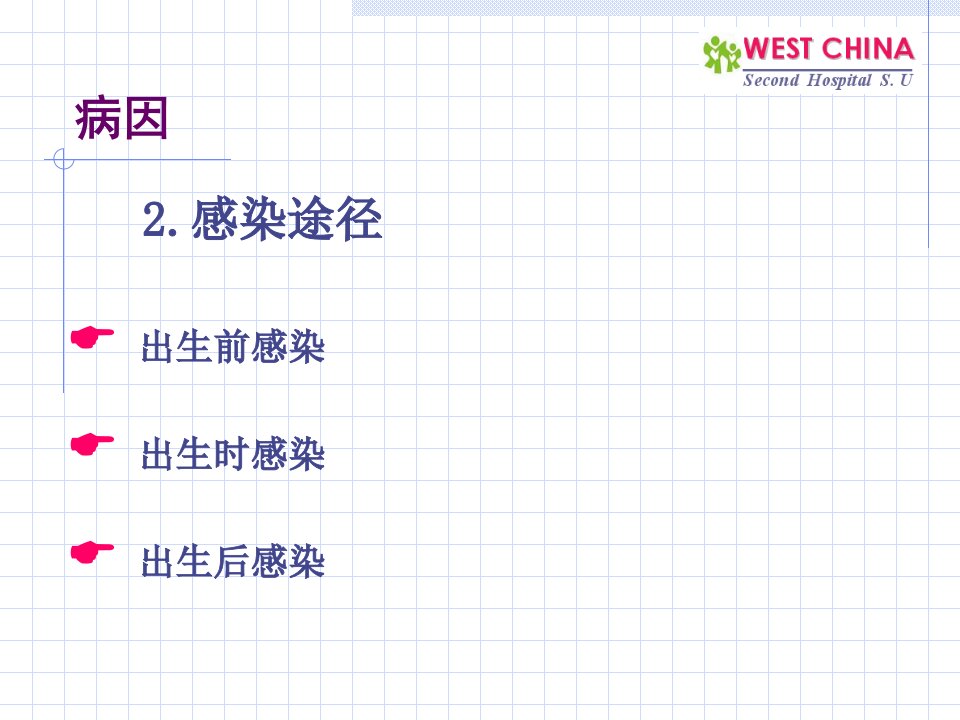 WEST CHINA
Second Hospital S. U

病因

2. 感染途径

出生前感染

出生时感染

出生后感染